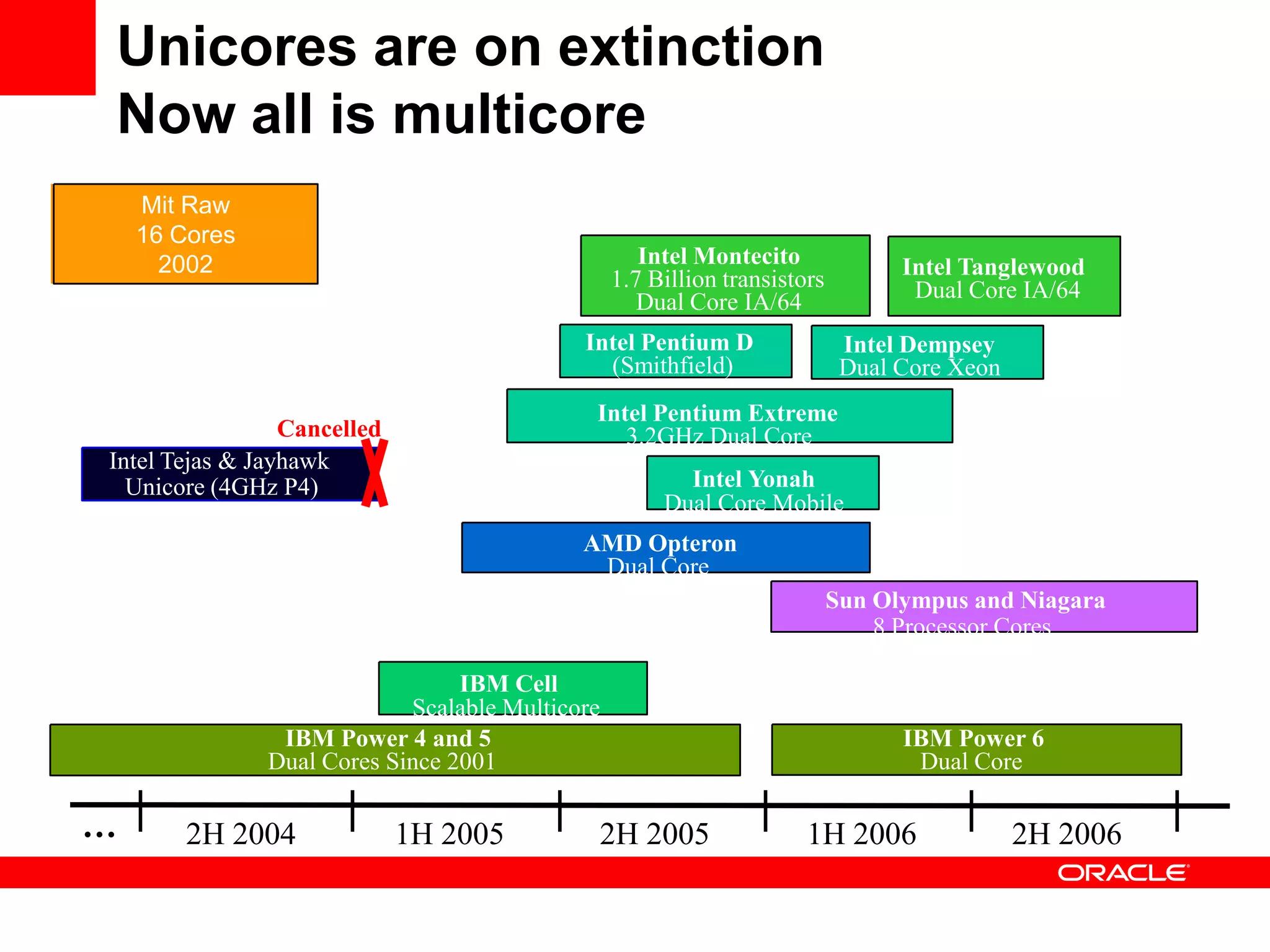 Unicores are on extinction
Now all is multicore

Mit Raw
16 Cores
2002

Intel Montecito
1.7 Billion transistors
Dual Core IA/64

Intel Tanglewood
Dual Core IA/64

Intel Pentium D
(Smithfield)

Intel Dempsey
Dual Core Xeon

Intel Pentium Extreme
3.2GHz Dual Core

Cancelled

Intel Tejas & Jayhawk
Unicore (4GHz P4)

Intel Yonah
Dual Core Mobile

AMD Opteron
Dual Core

Sun Olympus and Niagara
8 Processor Cores

IBM Cell
Scalable Multicore

IBM Power 4 and 5
Dual Cores Since 2001

IBM Power 6
Dual Core

... 2H 2004 1H 2005 2H 2005 1H 2006 2H 2006

ORACLE